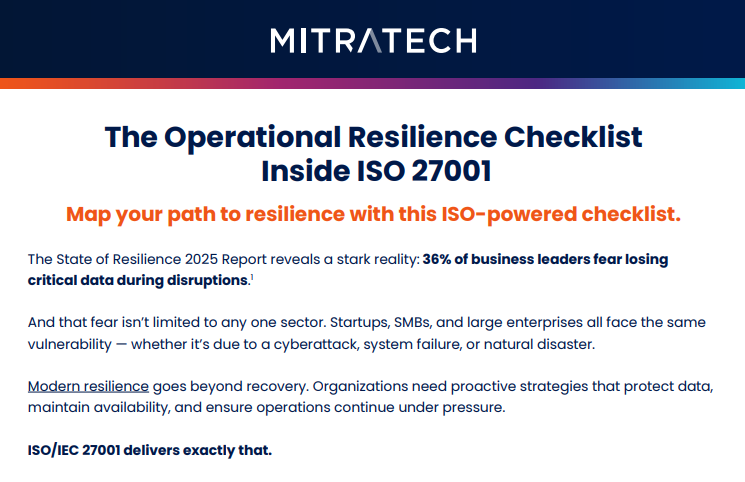 MITRATECH

The Operational Resilience Checklist Inside ISO 27001

Map your path to resilience with this ISO-powered checklist.

The State of Resilience 2025 Report reveals a stark reality: 36% of business leaders fear losing critical data during disruptions.$^1$

And that fear isn't limited to any one sector. Startups, SMBs, and large enterprises all face the same vulnerability — whether it's due to a cyberattack, system failure, or natural disaster.

Modern resilience goes beyond recovery. Organizations need proactive strategies that protect data, maintain availability, and ensure operations continue under pressure.

ISO/IEC 27001 delivers exactly that.